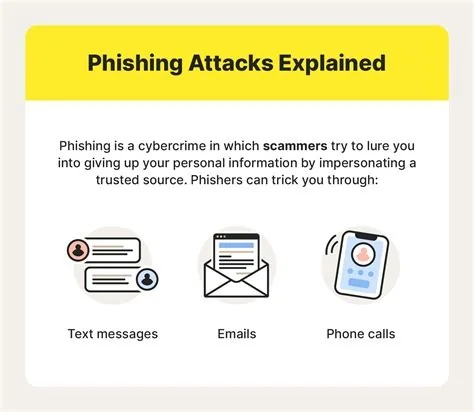 Phishing Attacks Explained

Phishing is a cybercrime in which scammers try to lure you into giving up your personal information by impersonating a trusted source. Phishers can trick you through:

Text messages

Emails

Phone calls